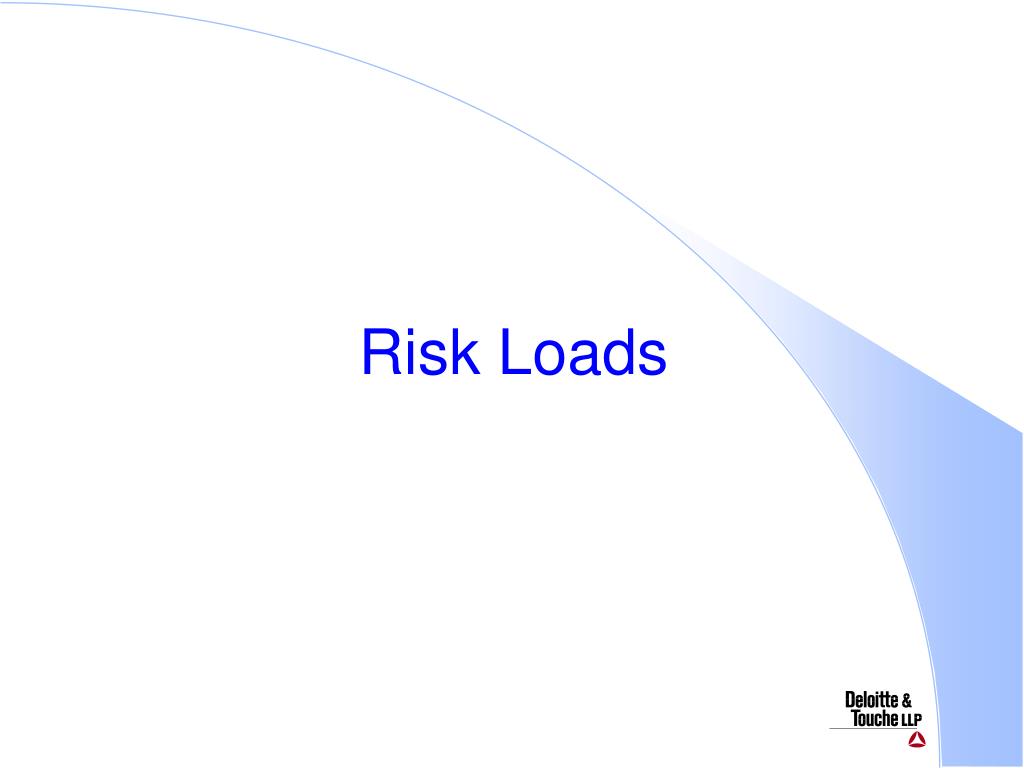 Risk Loads

Deloitte &
Touche LLP